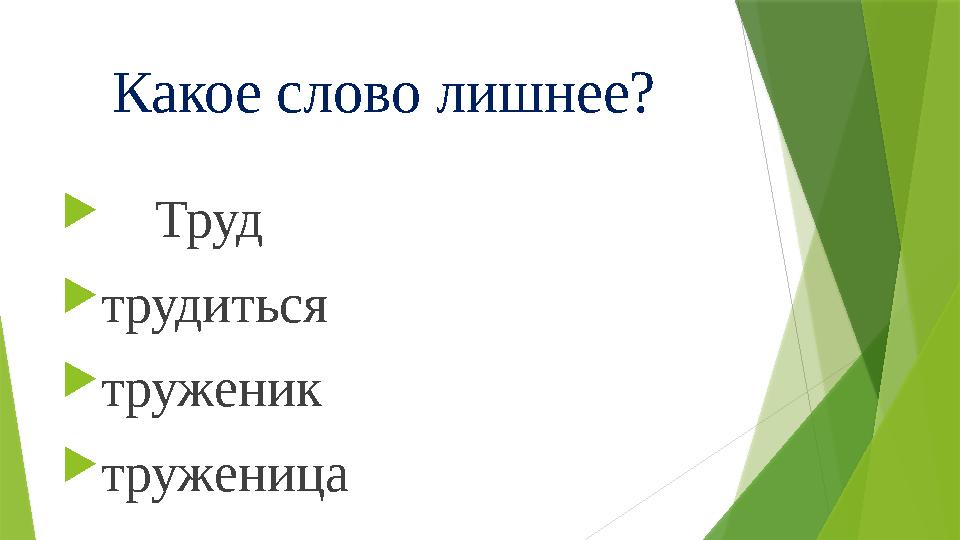 Какое слово лишнее?

Труд

трудиться

труженик

труженица